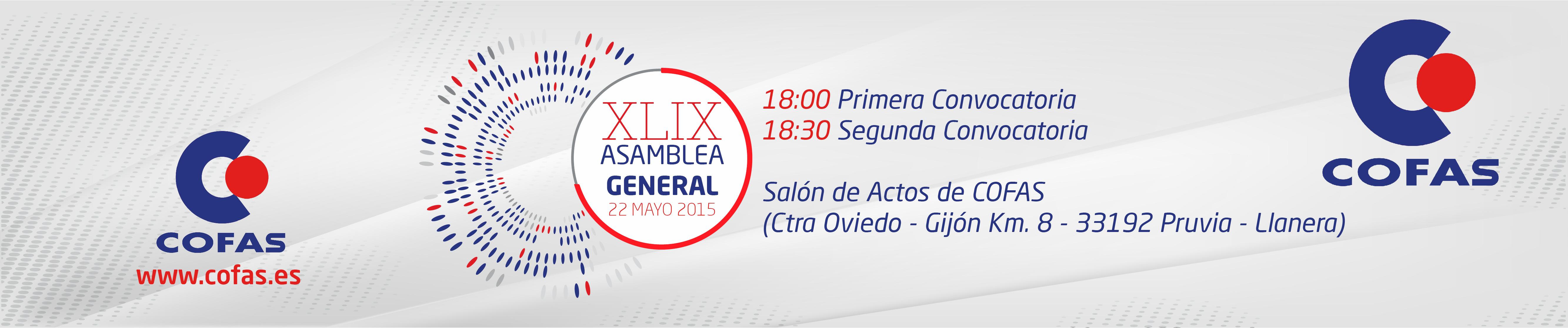 COFAS
www.cofas.es

XLIX
ASAMBLEA
GENERAL
22 MAYO 2015

18:00 Primera Convocatoria
18:30 Segunda Convocatoria

Salón de Actos de COFAS
(Ctra Oviedo - Gijón Km. 8 - 33192 Pruvia - Llanera)

COFAS